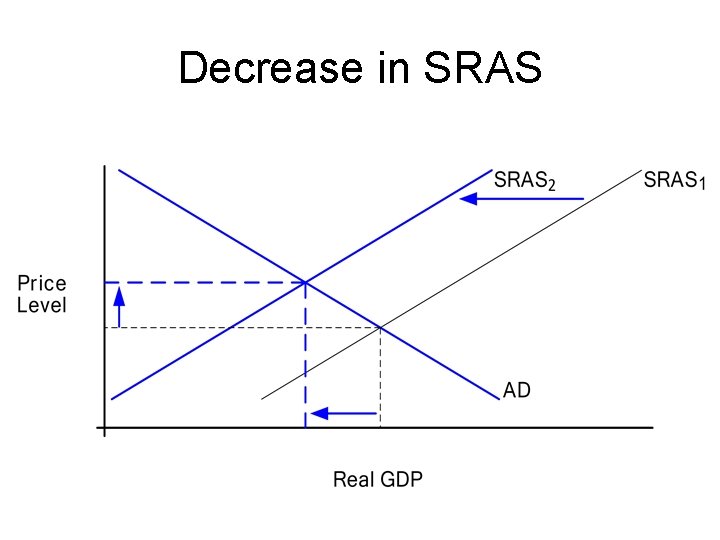 Decrease in SRAS

$SRAS_2$

$SRAS_1$

Price Level

AD

Real GDP